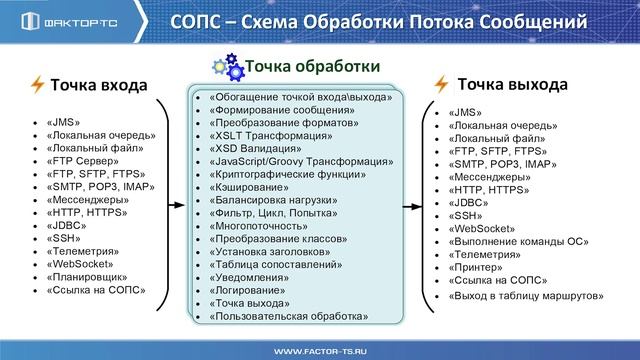 ФАКТОР-ТС

СОПС – Схема Обработки Потока Сообщений

Точка входа

- «JMS»
- «Локальная очередь»
- «Локальный файл»
- «FTP Сервер»
- «FTP, SFTP, FTPS»
- «SMTP, POP3, IMAP»
- «Мессенджеры»
- «HTTP, HTTPS»
- «JDBC»
- «SSH»
- «Телеметрия»
- «WebSocket»
- «Планировщик»
- «Ссылка на СОПС»

Точка обработки

- «Обогащение точкой входа\выхода»
- «Формирование сообщения»
- «Преобразование форматов»
- «XSLT Трансформация»
- «XSD Валидация»
- «JavaScript/Groovy Трансформация»
- «Криптографические функции»
- «Кэширование»
- «Балансировка нагрузки»
- «Фильтр, Цикл, Попытка»
- «Многопоточность»
- «Преобразование классов»
- «Установка заголовков»
- «Таблица сопоставлений»
- «Уведомления»
- «Логирование»
- «Точка выхода»
- «Пользовательская обработка»

Точка выхода

- «JMS»
- «Локальная очередь»
- «Локальный файл»
- «FTP, SFTP, FTPS»
- «SMTP, POP3, IMAP»
- «Мессенджеры»
- «HTTP, HTTPS»
- «JDBC»
- «SSH»
- «WebSocket»
- «Выполнение команды ОС»
- «Телеметрия»
- «Принтер»
- «Ссылка на СОПС»
- «Выход в таблицу маршрутов»

WWW.FACTOR-TS.RU